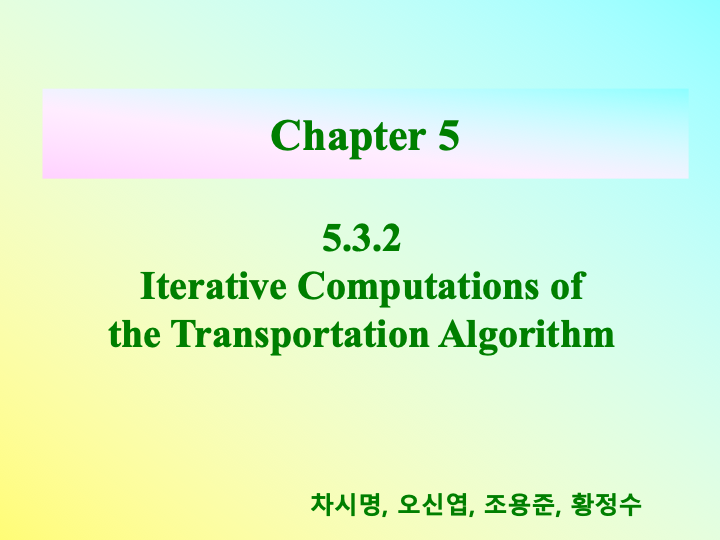 Chapter 5

5.3.2
Iterative Computations of the Transportation Algorithm

차시명, 오신엽, 조용준, 황정수